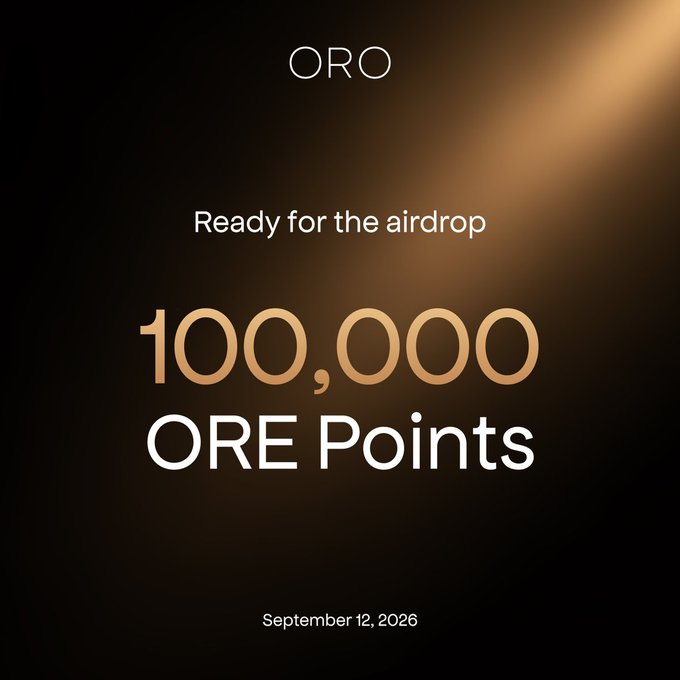 ORO

Ready for the airdrop

100,000
ORE Points

September 12, 2026